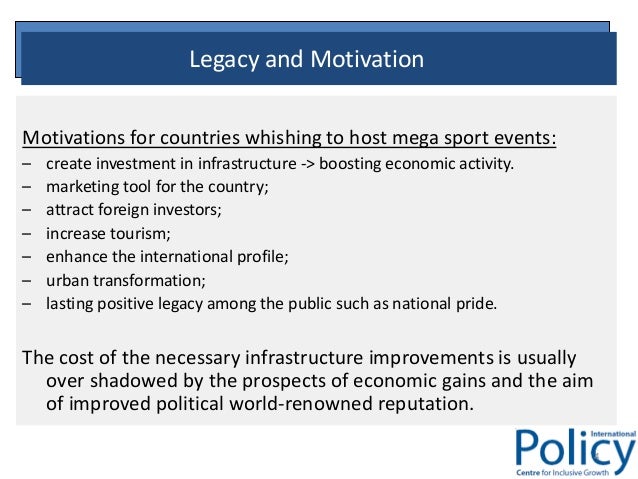 Legacy and Motivation

Motivations for countries whishing to host mega sport events:
– create investment in infrastructure -> boosting economic activity.
– marketing tool for the country;
– attract foreign investors;
– increase tourism;
– enhance the international profile;
– urban transformation;
– lasting positive legacy among the public such as national pride.

The cost of the necessary infrastructure improvements is usually over shadowed by the prospects of economic gains and the aim of improved political world-renowned reputation.

International Policy Centre for Inclusive Growth